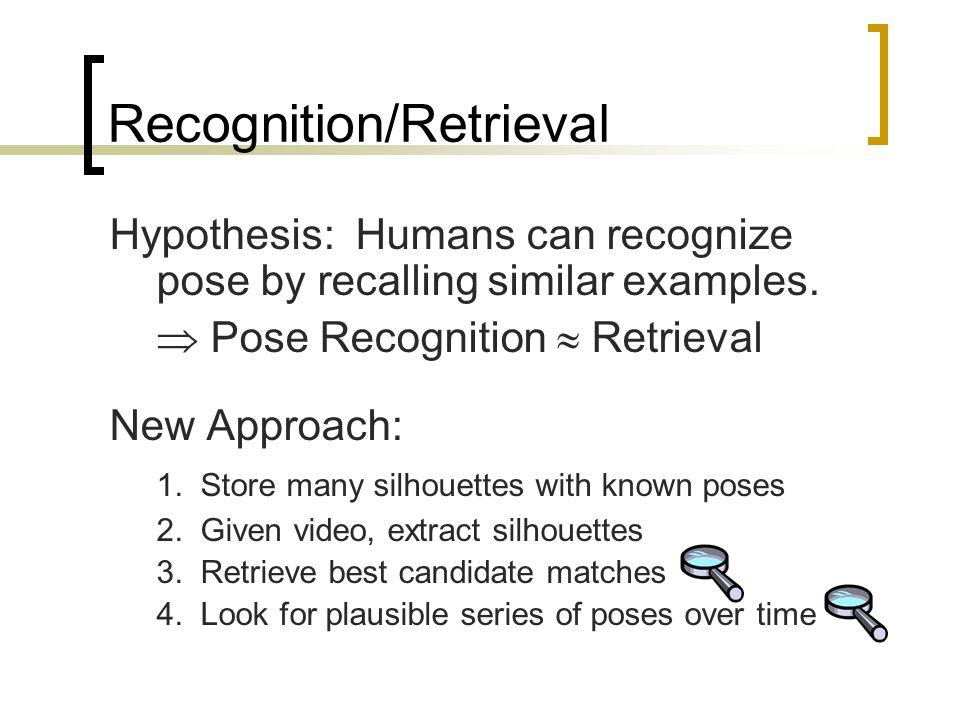 Recognition/Retrieval

Hypothesis: Humans can recognize pose by recalling similar examples.

$\Rightarrow$ Pose Recognition $\approx$ Retrieval

New Approach:

1. Store many silhouettes with known poses
2. Given video, extract silhouettes
3. Retrieve best candidate matches
4. Look for plausible series of poses over time